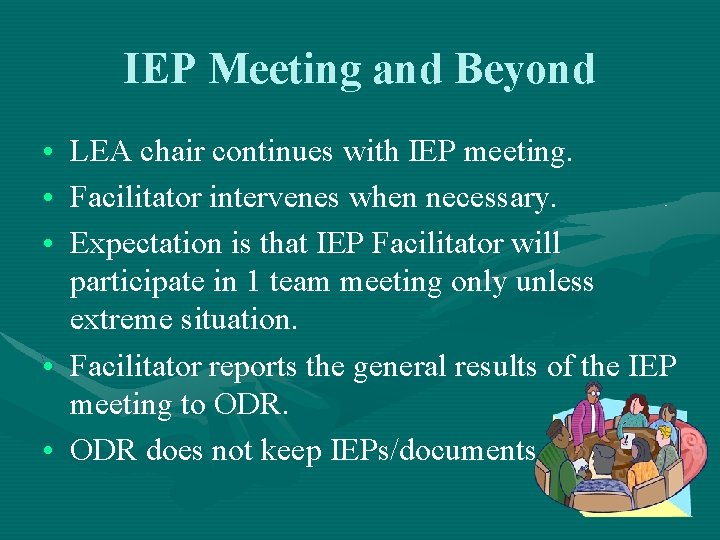 IEP Meeting and Beyond

• LEA chair continues with IEP meeting.
• Facilitator intervenes when necessary.
• Expectation is that IEP Facilitator will participate in 1 team meeting only unless extreme situation.
• Facilitator reports the general results of the IEP meeting to ODR.
• ODR does not keep IEPs/documents